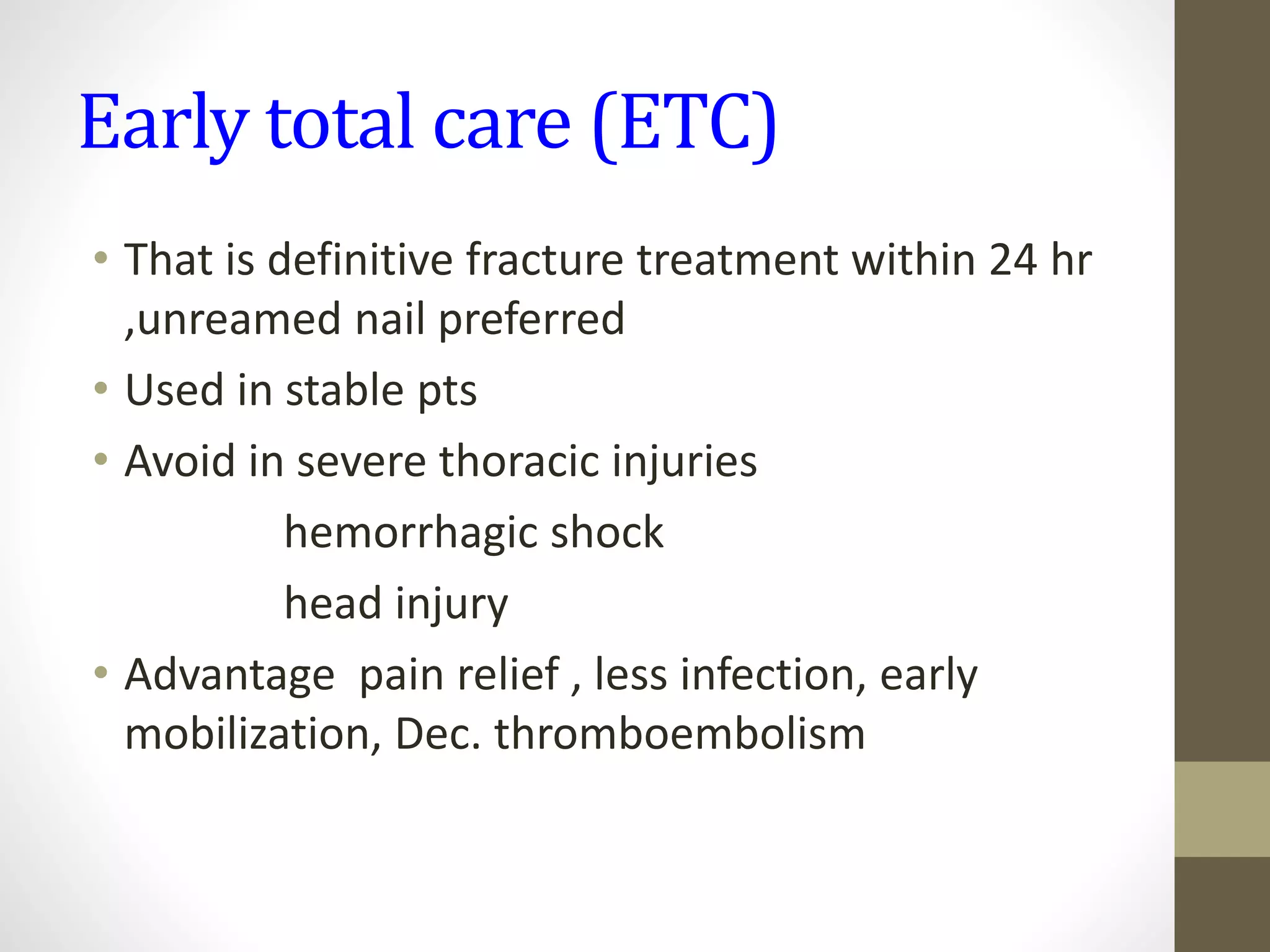 Early total care (ETC)

• That is definitive fracture treatment within 24 hr ,unreamed nail preferred
• Used in stable pts
• Avoid in severe thoracic injuries
hemorrhagic shock
head injury
• Advantage pain relief , less infection, early mobilization, Dec. thromboembolism